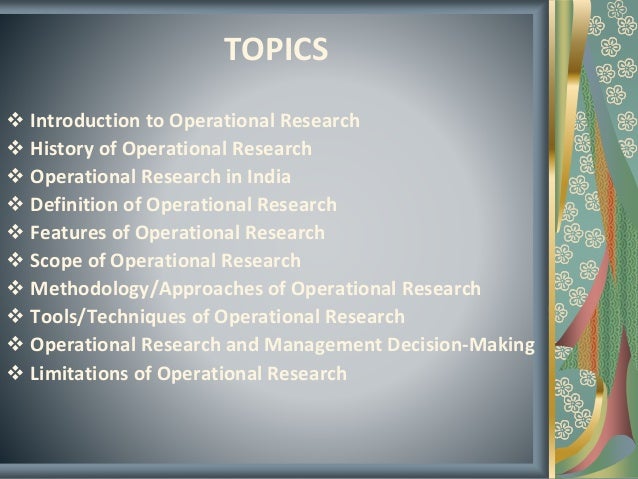 TOPICS

❖ Introduction to Operational Research
❖ History of Operational Research
❖ Operational Research in India
❖ Definition of Operational Research
❖ Features of Operational Research
❖ Scope of Operational Research
❖ Methodology/Approaches of Operational Research
❖ Tools/Techniques of Operational Research
❖ Operational Research and Management Decision-Making
❖ Limitations of Operational Research